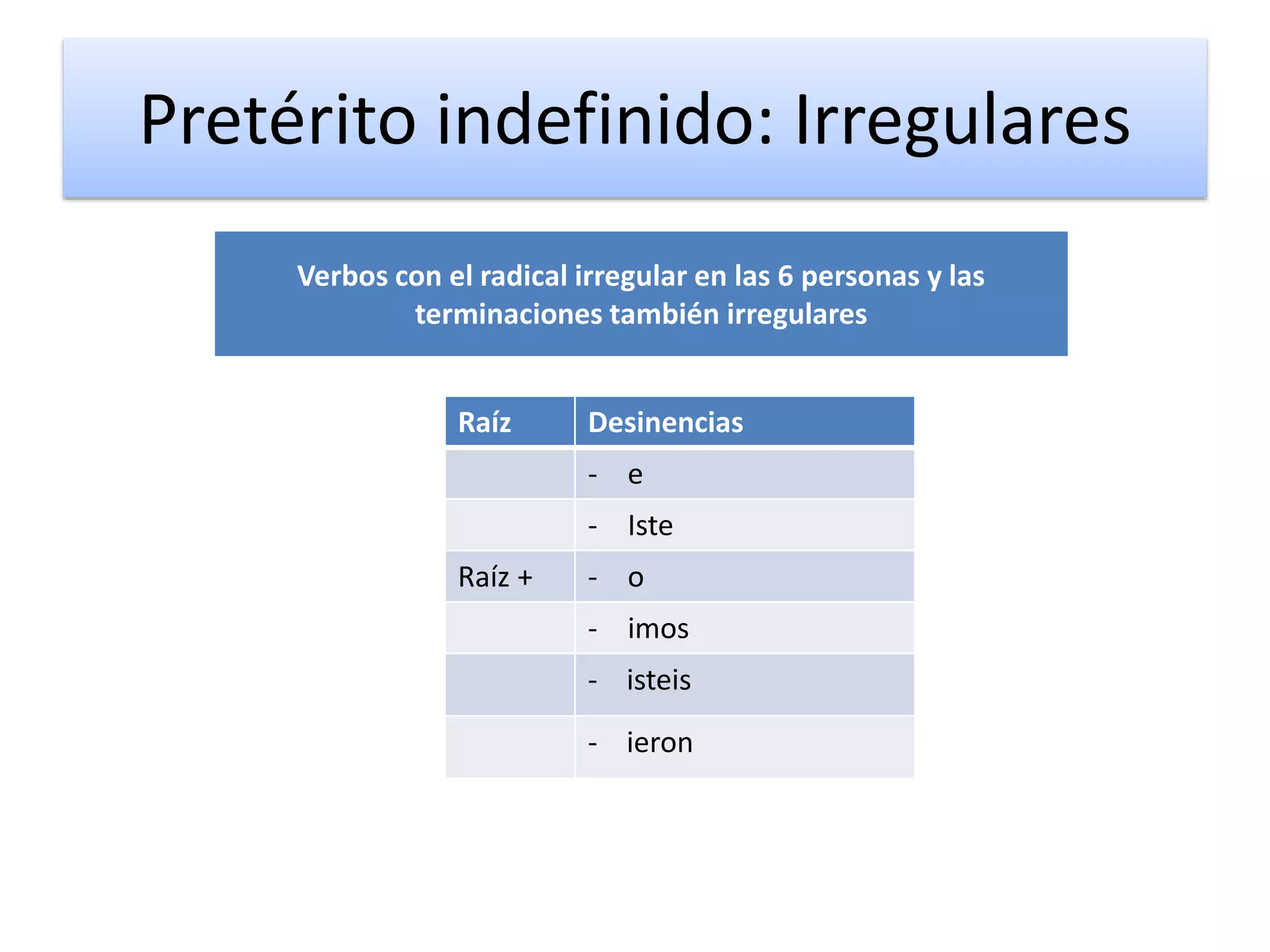 Pretérito indefinido: Irregulares

Verbos con el radical irregular en las 6 personas y las terminaciones también irregulares

| Raíz | Desinencias |
|---|---|
| | - e |
| | - Iste |
| Raíz + | - o |
| | - imos |
| | - isteis |
| | - ieron |